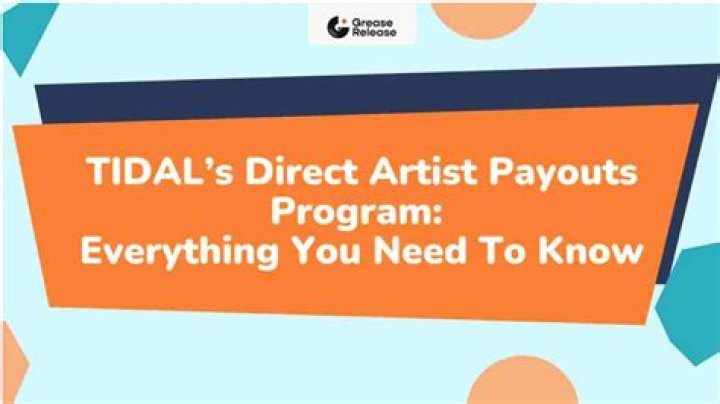 Grease Release

TIDAL's Direct Artist Payouts Program: Everything You Need To Know